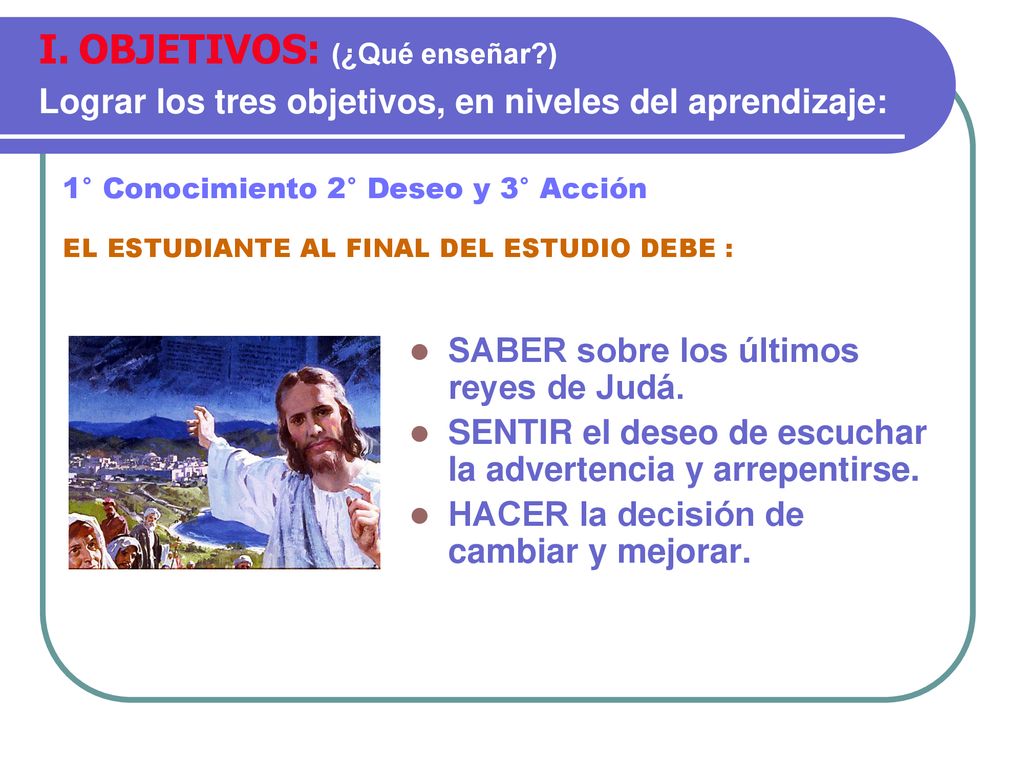 I. OBJETIVOS: (¿Qué enseñar?)
Lograr los tres objetivos, en niveles del aprendizaje:

1° Conocimiento 2° Deseo y 3° Acción

EL ESTUDIANTE AL FINAL DEL ESTUDIO DEBE :

- SABER sobre los últimos reyes de Judá.
- SENTIR el deseo de escuchar la advertencia y arrepentirse.
- HACER la decisión de cambiar y mejorar.